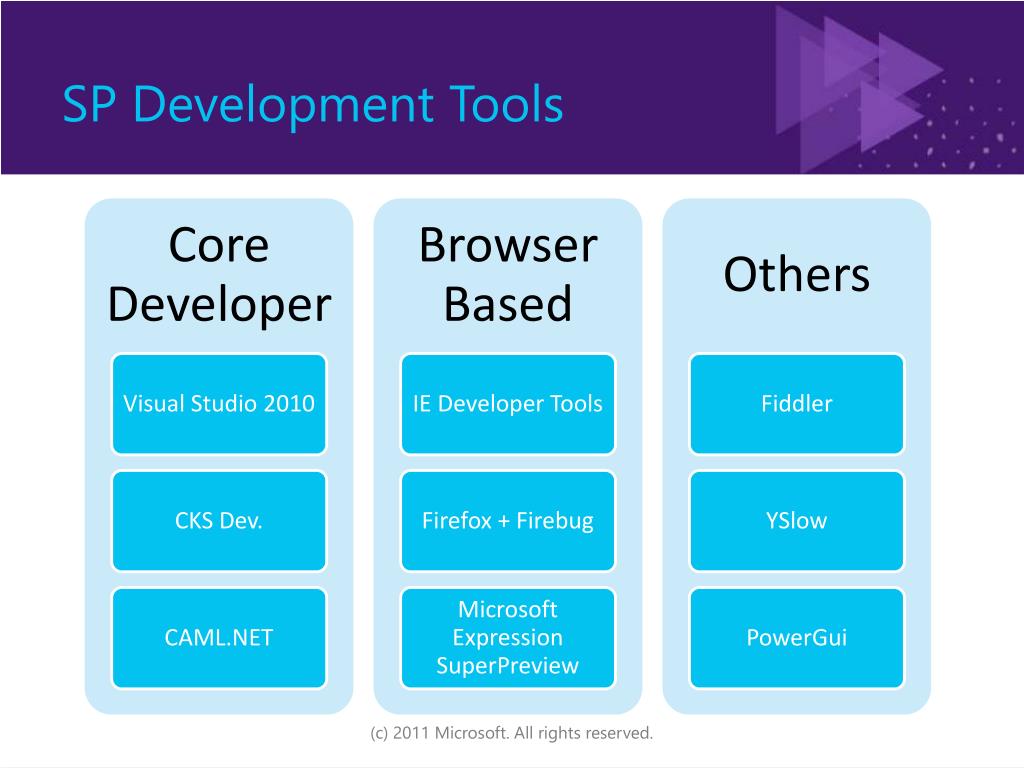 SP Development Tools

Core Developer

Visual Studio 2010

CKS Dev.

CAML.NET

Browser Based

IE Developer Tools

Firefox + Firebug

Microsoft Expression SuperPreview

Others

Fiddler

YSlow

PowerGui

(c) 2011 Microsoft. All rights reserved.